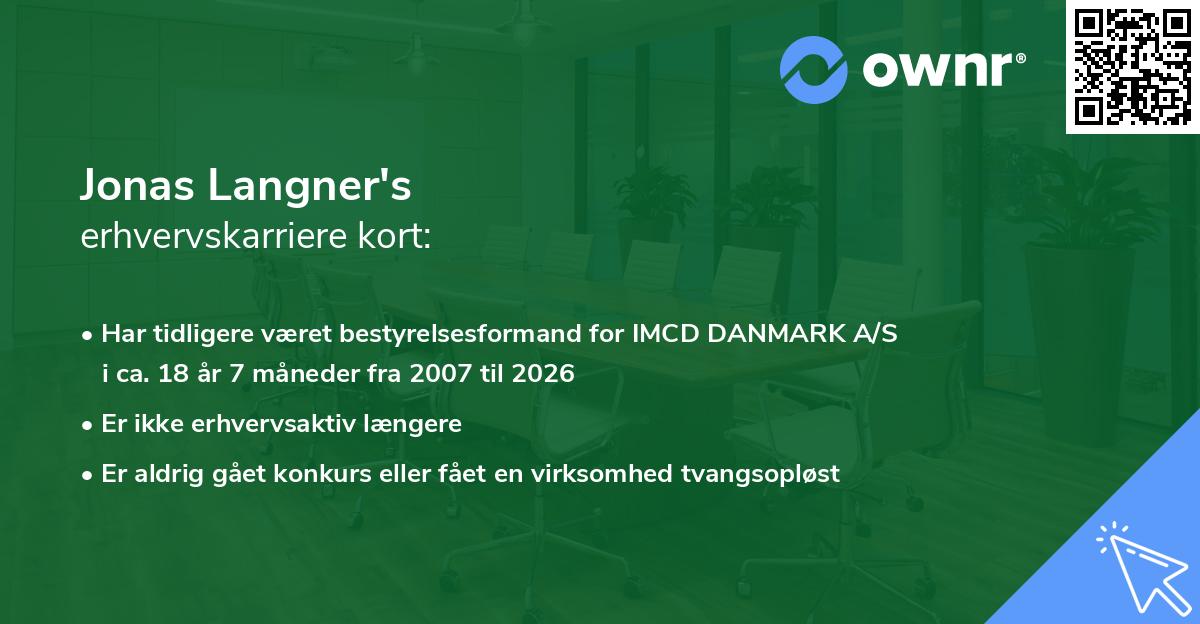 ownr®

Jonas Langner's
erhvervskarriere kort:

• Har tidligere været bestyrelsesformand for IMCD DANMARK A/S i ca. 18 år 7 måneder fra 2007 til 2026
• Er ikke erhvervsaktiv længere
• Er aldrig gået konkurs eller fået en virksomhed tvangsopløst